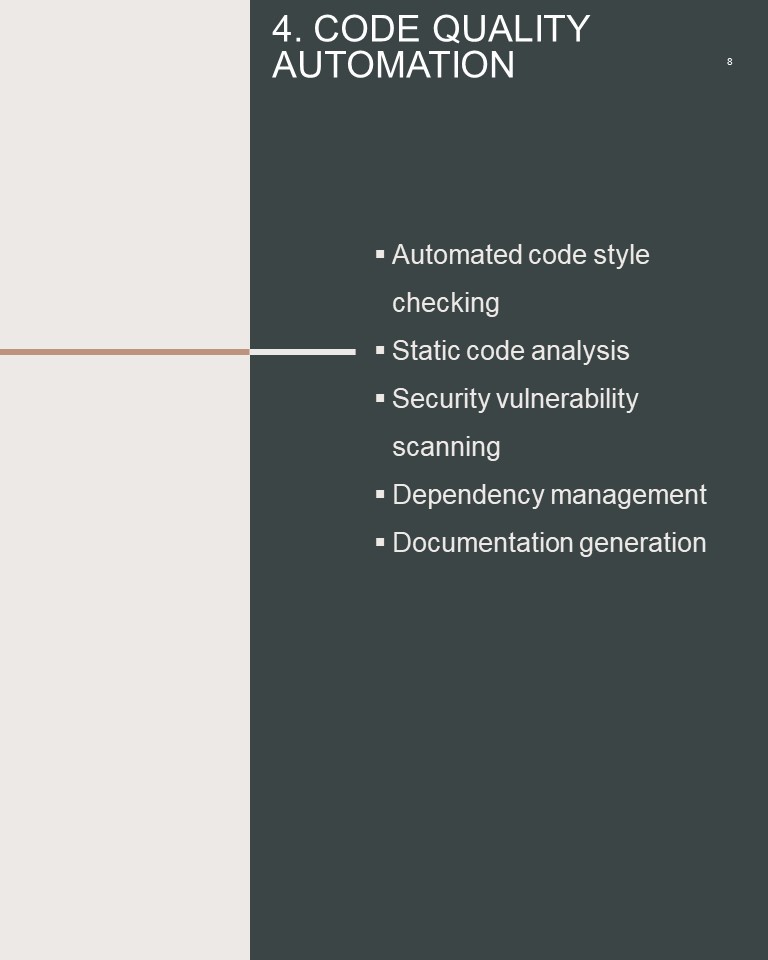 4. CODE QUALITY AUTOMATION

8

▪ Automated code style checking
▪ Static code analysis
▪ Security vulnerability scanning
▪ Dependency management
▪ Documentation generation